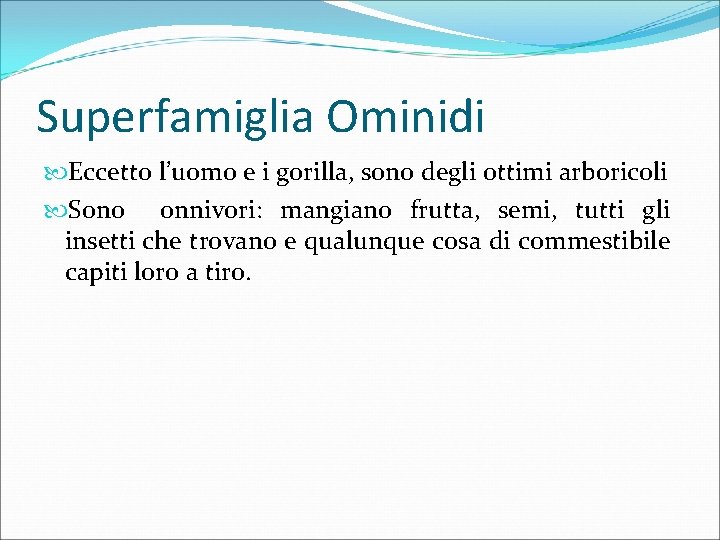 Superfamiglia Ominidi

Eccetto l'uomo e i gorilla, sono degli ottimi arboricoli

Sono onnivori: mangiano frutta, semi, tutti gli insetti che trovano e qualunque cosa di commestibile capiti loro a tiro.